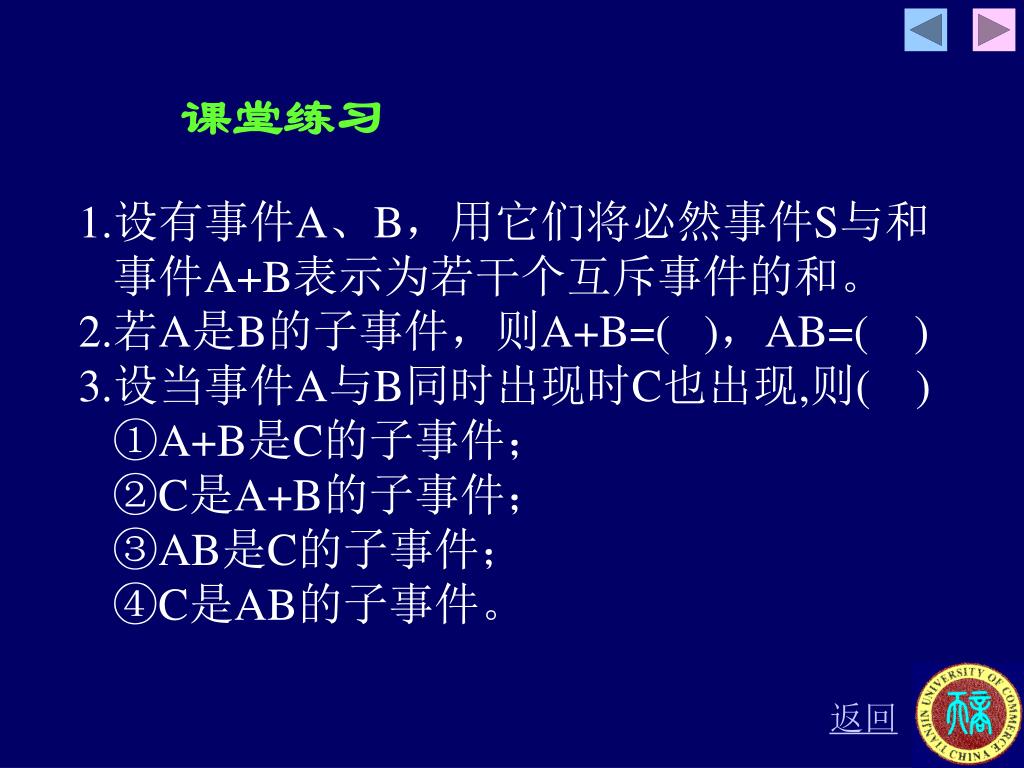 课堂练习

1.设有事件A、B，用它们将必然事件S与和事件A+B表示为若干个互斥事件的和。
2.若A是B的子事件，则A+B=(　)，AB=(　)
3.设当事件A与B同时出现时C也出现,则(　)
①A+B是C的子事件；
②C是A+B的子事件；
③AB是C的子事件；
④C是AB的子事件。

返回

TIANJIN UNIVERSITY OF COMMERCE CHINA